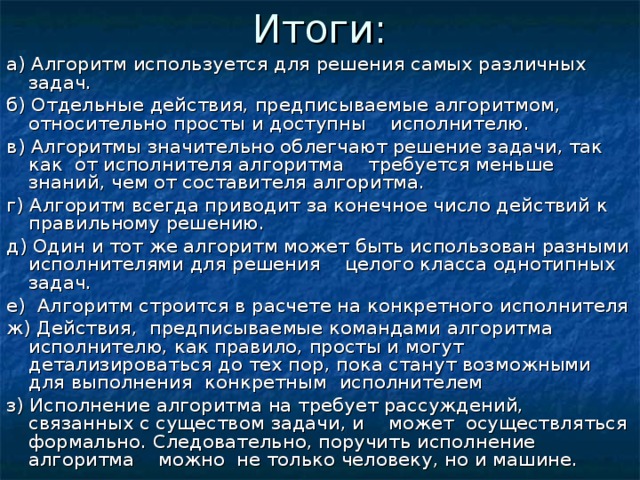 Итоги:

а) Алгоритм используется для решения самых различных задач.

б) Отдельные действия, предписываемые алгоритмом, относительно просты и доступны исполнителю.

в) Алгоритмы значительно облегчают решение задачи, так как от исполнителя алгоритма требуется меньше знаний, чем от составителя алгоритма.

г) Алгоритм всегда приводит за конечное число действий к правильному решению.

д) Один и тот же алгоритм может быть использован разными исполнителями для решения целого класса однотипных задач.

е) Алгоритм строится в расчете на конкретного исполнителя

ж) Действия, предписываемые командами алгоритма исполнителю, как правило, просты и могут детализироваться до тех пор, пока станут возможными для выполнения конкретным исполнителем

з) Исполнение алгоритма на требует рассуждений, связанных с существом задачи, и может осуществляться формально. Следовательно, поручить исполнение алгоритма можно не только человеку, но и машине.